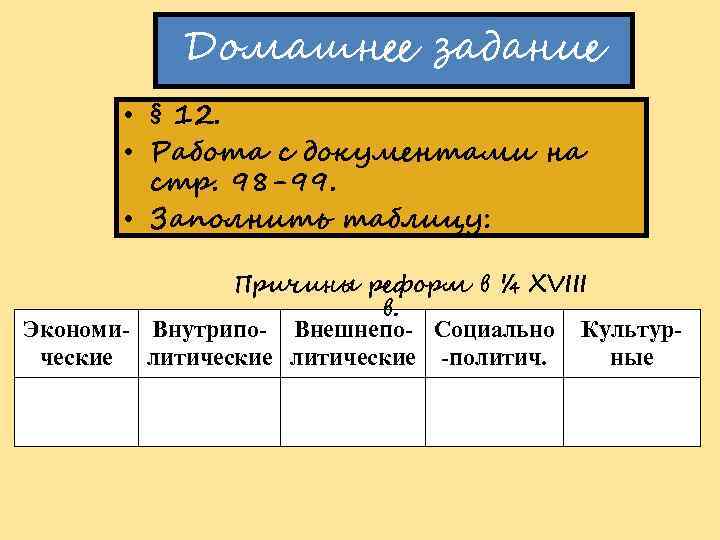 Домашнее задание

• § 12.
• Работа с документами на стр. 98-99.
• Заполнить таблицу:

Причины реформ в ¼ XVIII в.

| Экономические | Внутриполитические | Внешнеполитические | Социально-политич. | Культурные |
|---|---|---|---|---|
| | | | | |